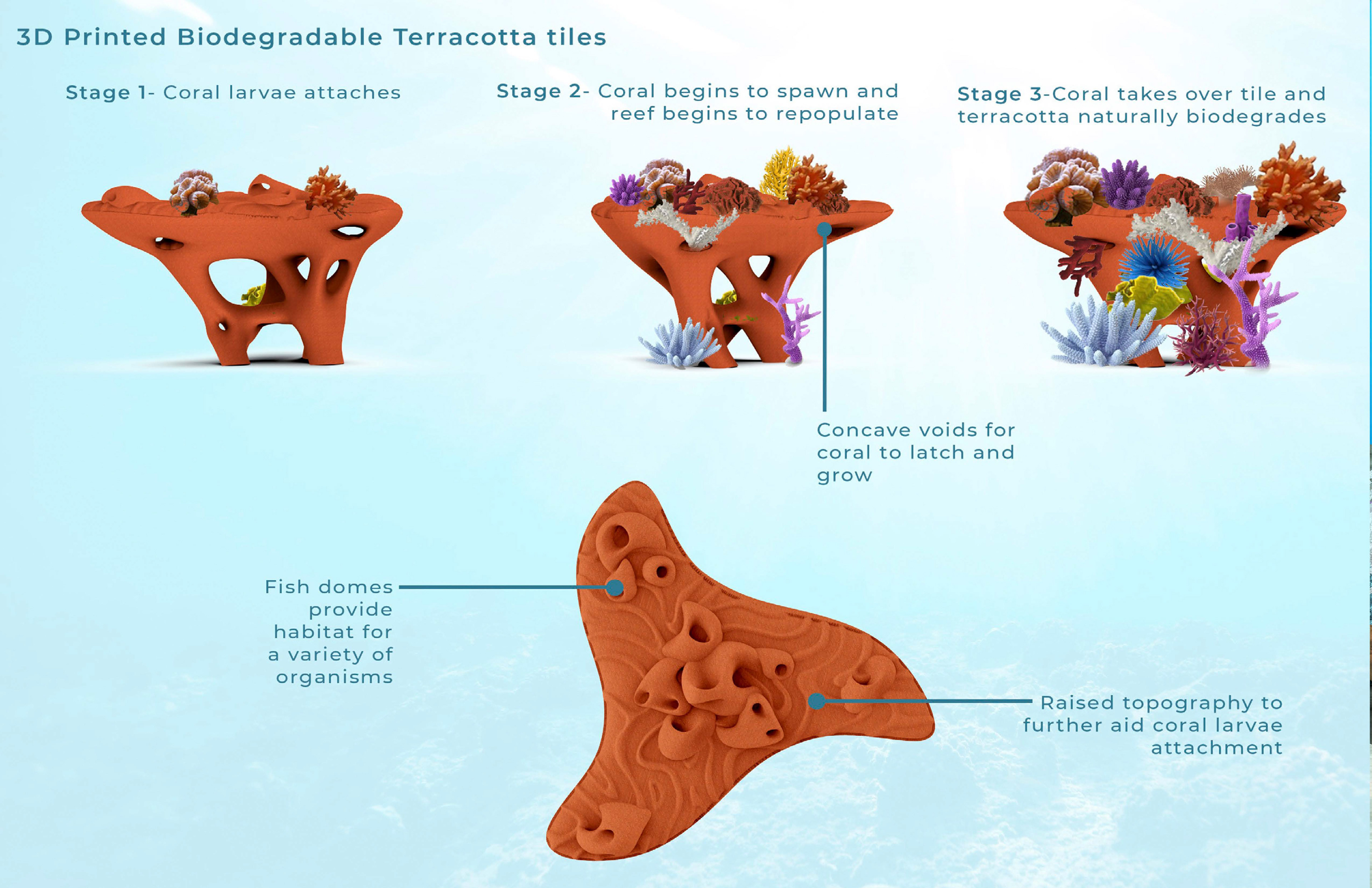 3D Printed Biodegradable Terracotta tiles

Stage 1- Coral larvae attaches

Stage 2- Coral begins to spawn and reef begins to repopulate

Stage 3-Coral takes over tile and terracotta naturally biodegrades

Concave voids for coral to latch and grow

Fish domes provide habitat for a variety of organisms

Raised topography to further aid coral larvae attachment